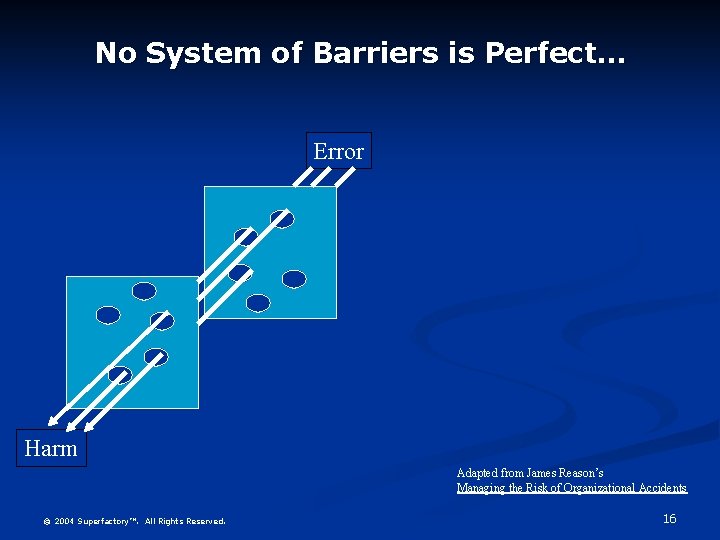 No System of Barriers is Perfect...

Error

Harm

Adapted from James Reason's
Managing the Risk of Organizational Accidents

© 2004 Superfactory™. All Rights Reserved.

16